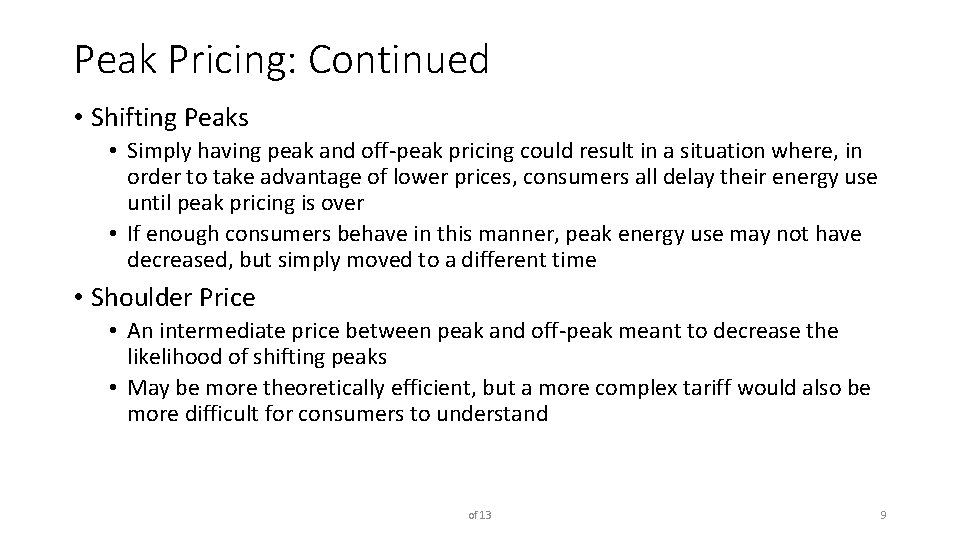 Peak Pricing: Continued

• Shifting Peaks
  • Simply having peak and off-peak pricing could result in a situation where, in order to take advantage of lower prices, consumers all delay their energy use until peak pricing is over
  • If enough consumers behave in this manner, peak energy use may not have decreased, but simply moved to a different time

• Shoulder Price
  • An intermediate price between peak and off-peak meant to decrease the likelihood of shifting peaks
  • May be more theoretically efficient, but a more complex tariff would also be more difficult for consumers to understand

of 13

9